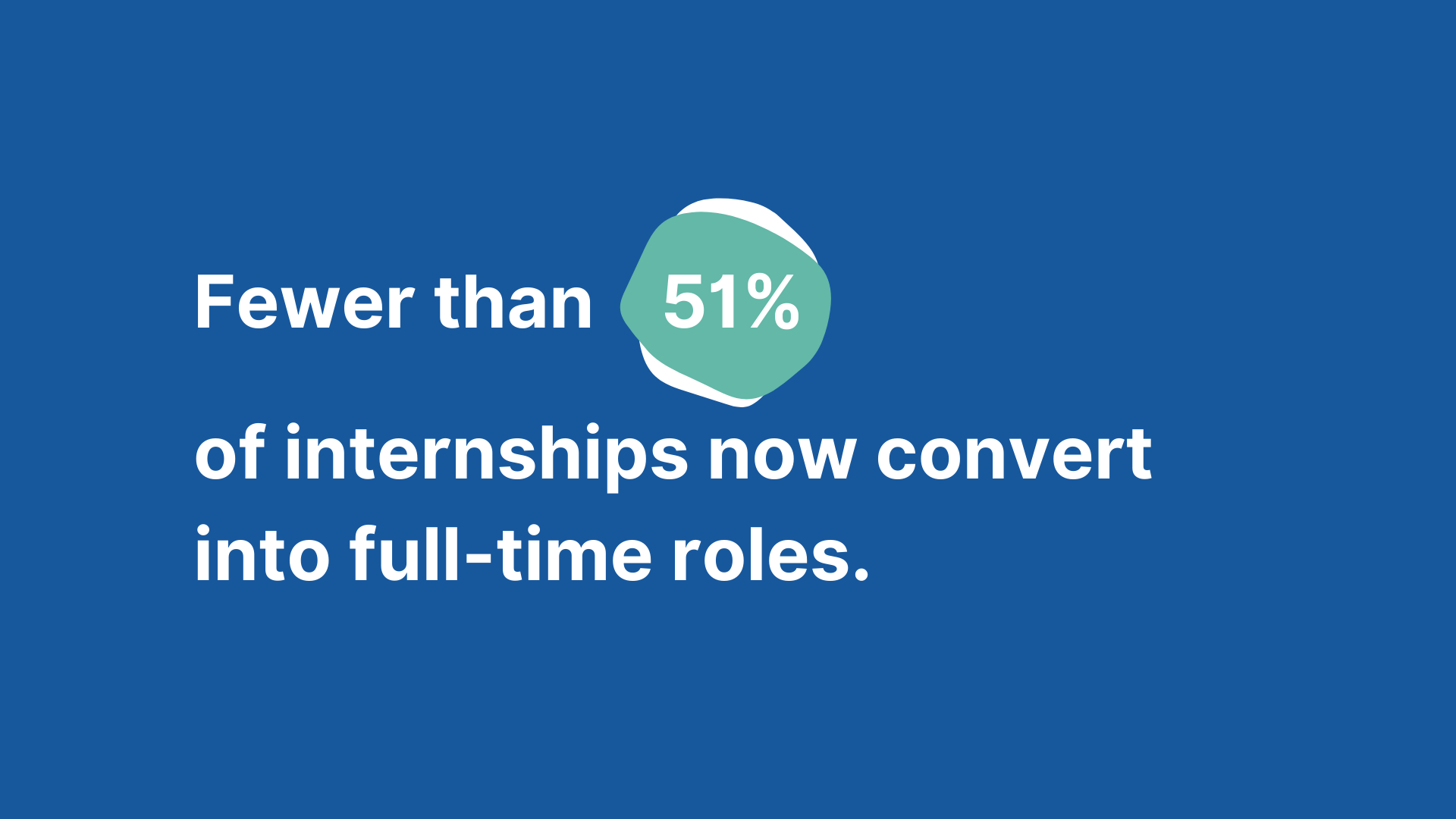 Fewer than 51%

of internships now convert into full-time roles.